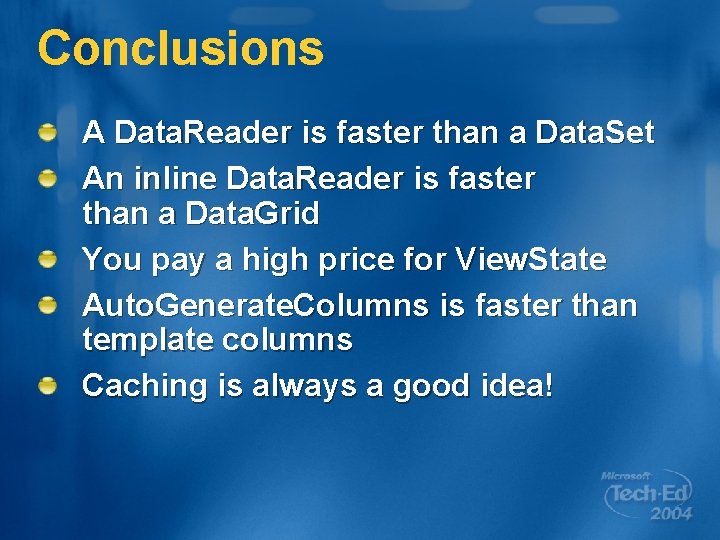 Conclusions

A DataReader is faster than a DataSet

An inline DataReader is faster than a DataGrid

You pay a high price for ViewState

AutoGenerateColumns is faster than template columns

Caching is always a good idea!

Microsoft Tech·Ed 2004